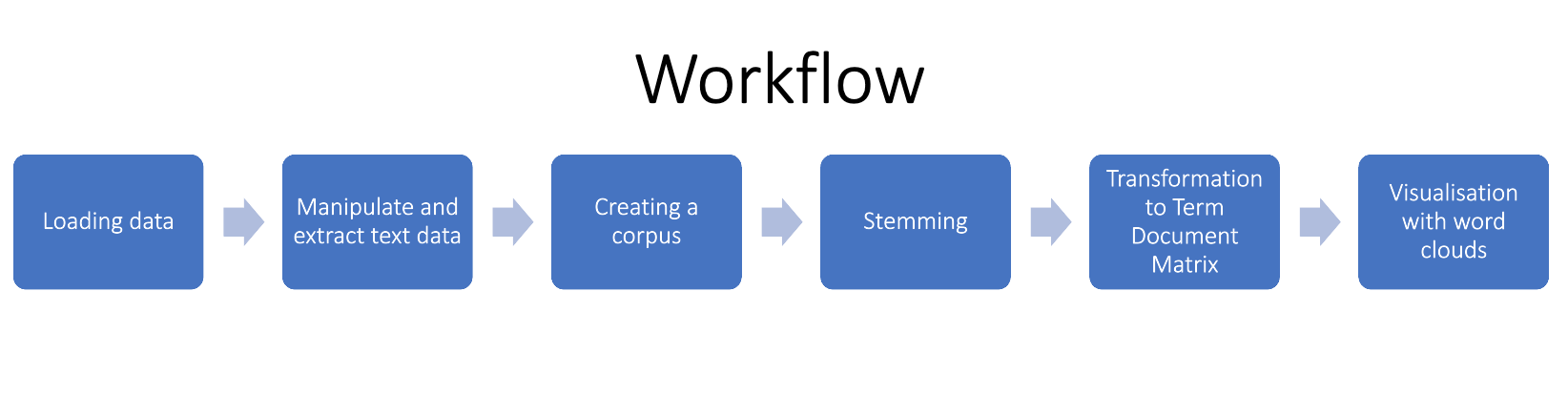 Workflow

Loading data

Manipulate and extract text data

Creating a corpus

Stemming

Transformation to Term Document Matrix

Visualisation with word clouds